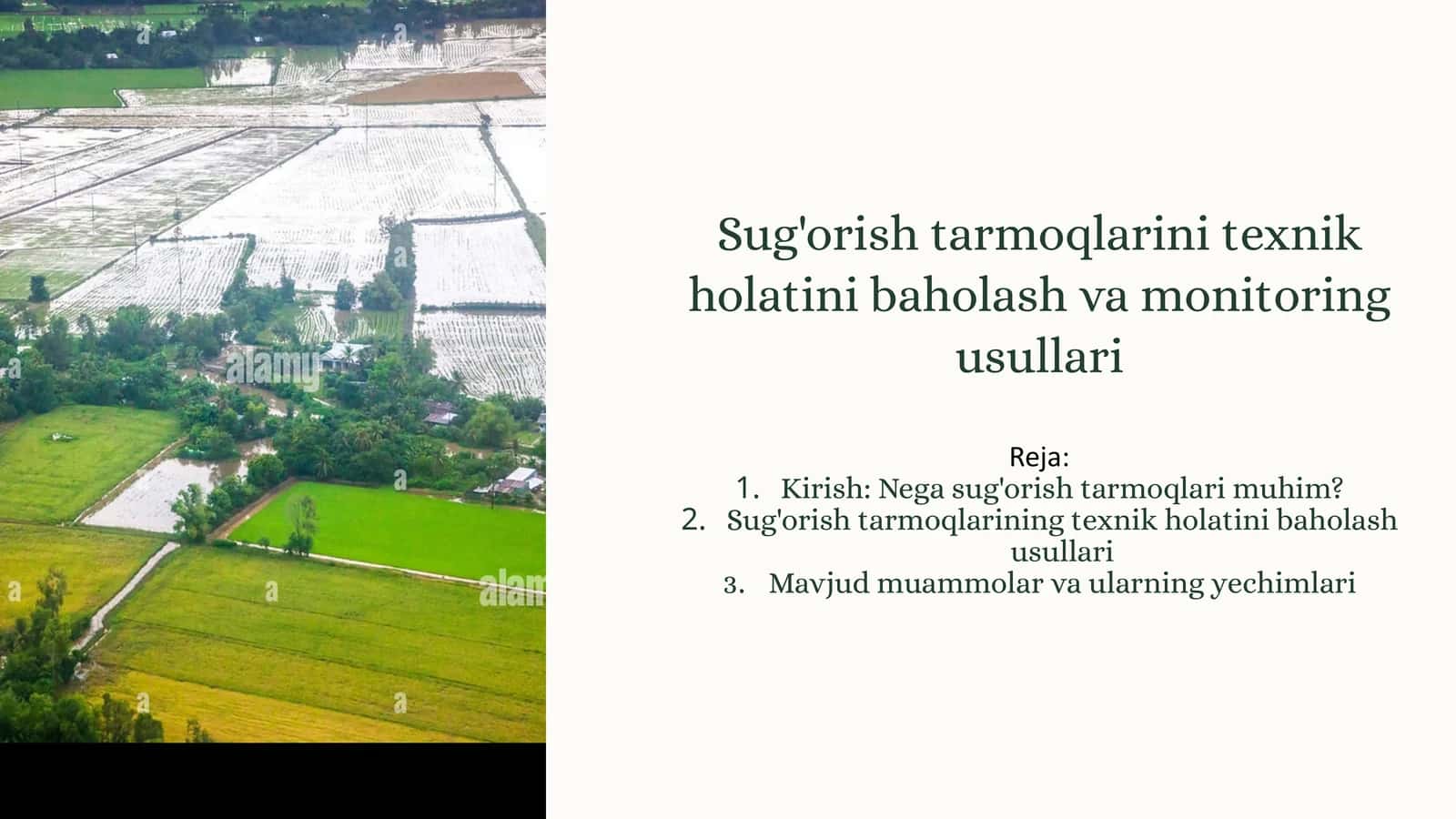 alamy

alamy

Sug'orish tarmoqlarini texnik holatini baholash va monitoring usullari

Reja:
1. Kirish: Nega sug'orish tarmoqlari muhim?
2. Sug'orish tarmoqlarining texnik holatini baholash usullari
3. Mavjud muammolar va ularning yechimlari